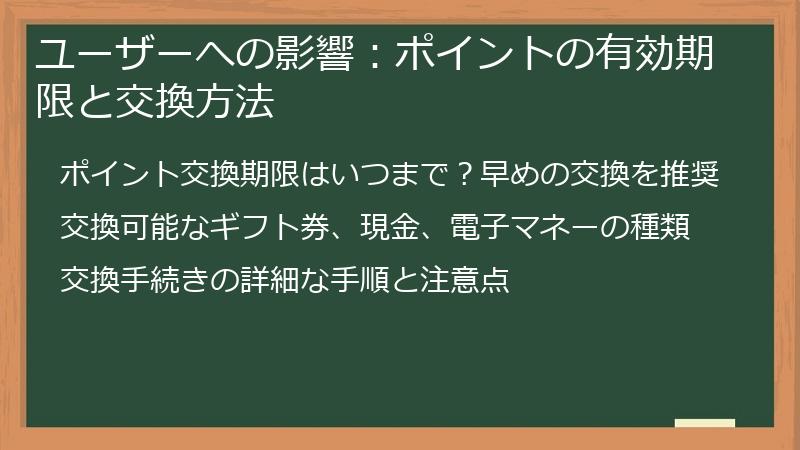 ユーザーへの影響：ポイントの有効期限と交換方法

ポイント交換期限はいつまで？早めの交換を推奨

交換可能なギフト券、現金、電子マネーの種類

交換手続きの詳細な手順と注意点